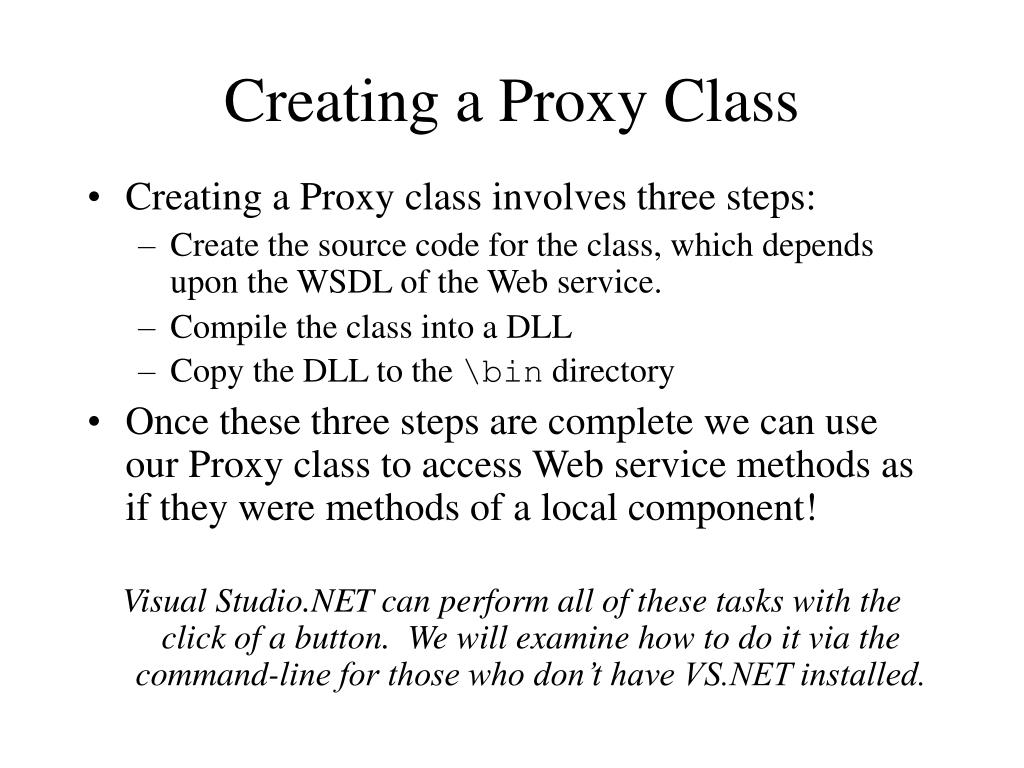 Creating a Proxy Class

• Creating a Proxy class involves three steps:
– Create the source code for the class, which depends upon the WSDL of the Web service.
– Compile the class into a DLL
– Copy the DLL to the \bin directory

• Once these three steps are complete we can use our Proxy class to access Web service methods as if they were methods of a local component!

Visual Studio.NET can perform all of these tasks with the click of a button. We will examine how to do it via the command-line for those who don't have VS.NET installed.